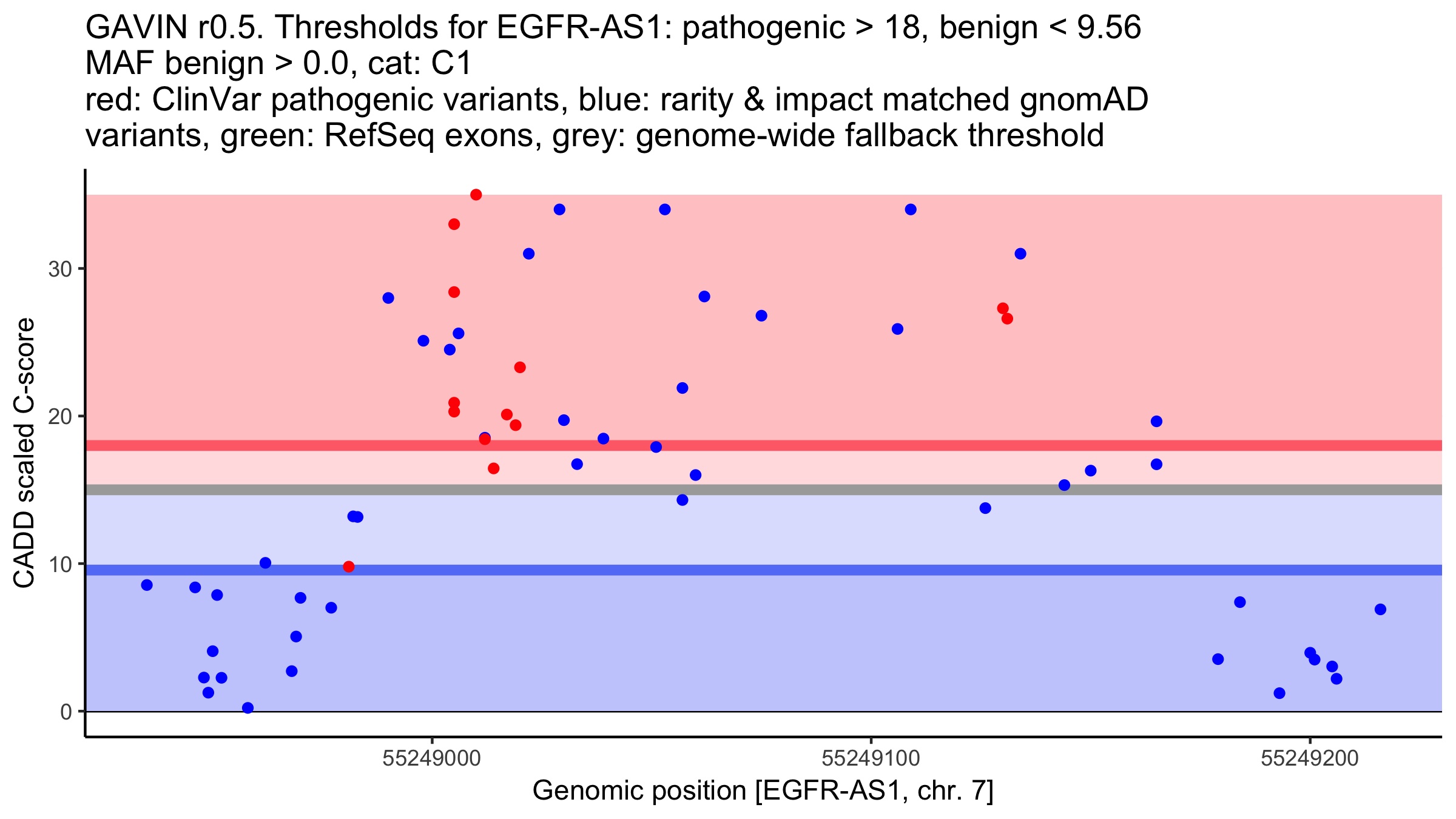 GAVIN r0.5. Thresholds for EGFR-AS1: pathogenic > 18, benign < 9.56
MAF benign > 0.0, cat: C1
red: ClinVar pathogenic variants, blue: rarity & impact matched gnomAD variants, green: RefSeq exons, grey: genome-wide fallback threshold

CADD scaled C-score

30
20
10
0

55249000
55249100
55249200

Genomic position [EGFR-AS1, chr. 7]